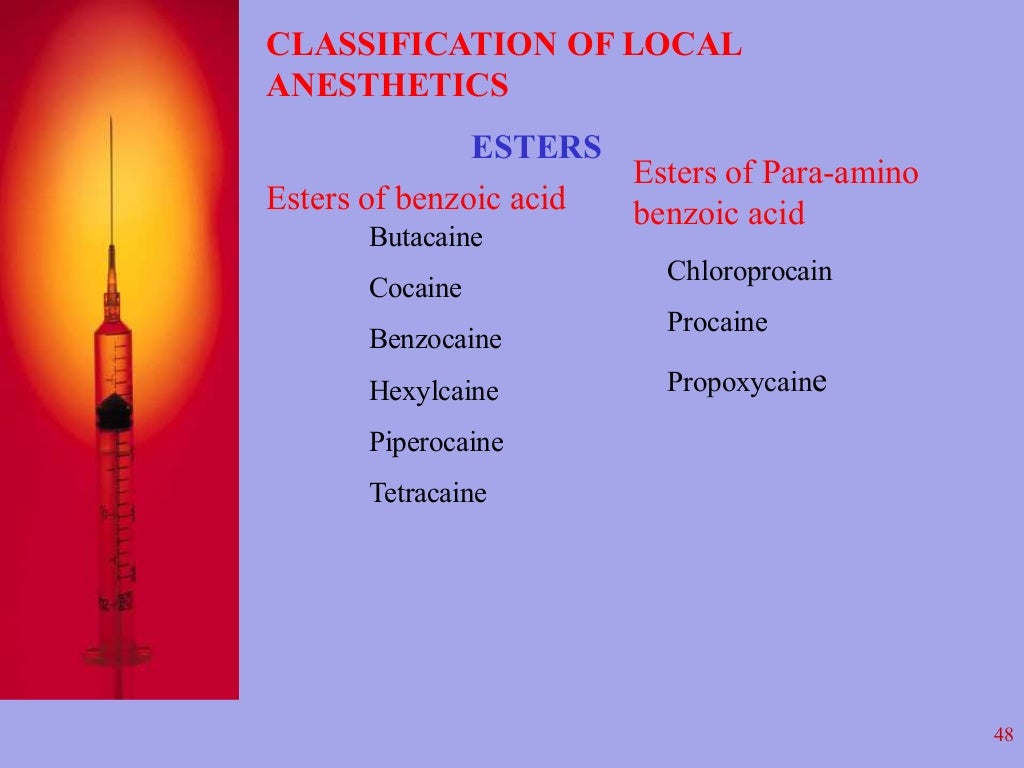 CLASSIFICATION OF LOCAL ANESTHETICS

ESTERS

Esters of benzoic acid

Butacaine

Cocaine

Benzocaine

Hexylcaine

Piperocaine

Tetracaine

Esters of Para-amino benzoic acid

Chloroprocain

Procaine

Propoxycaine

48